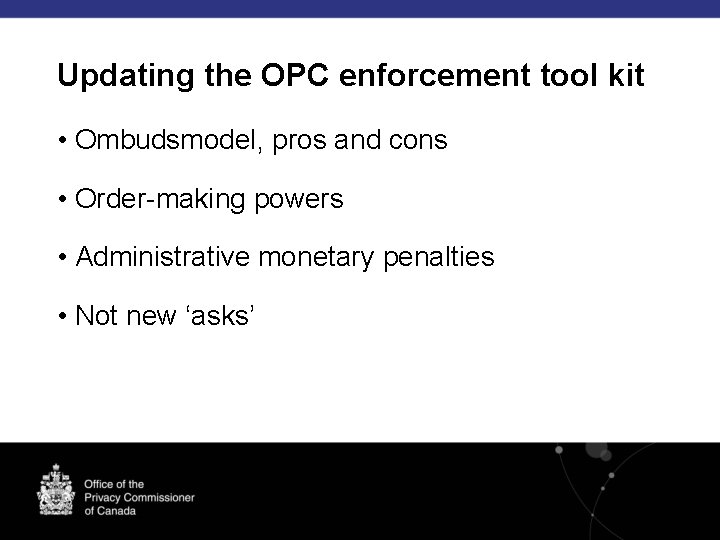 Updating the OPC enforcement tool kit

• Ombudsmodel, pros and cons

• Order-making powers

• Administrative monetary penalties

• Not new ‘asks’

Office of the Privacy Commissioner of Canada